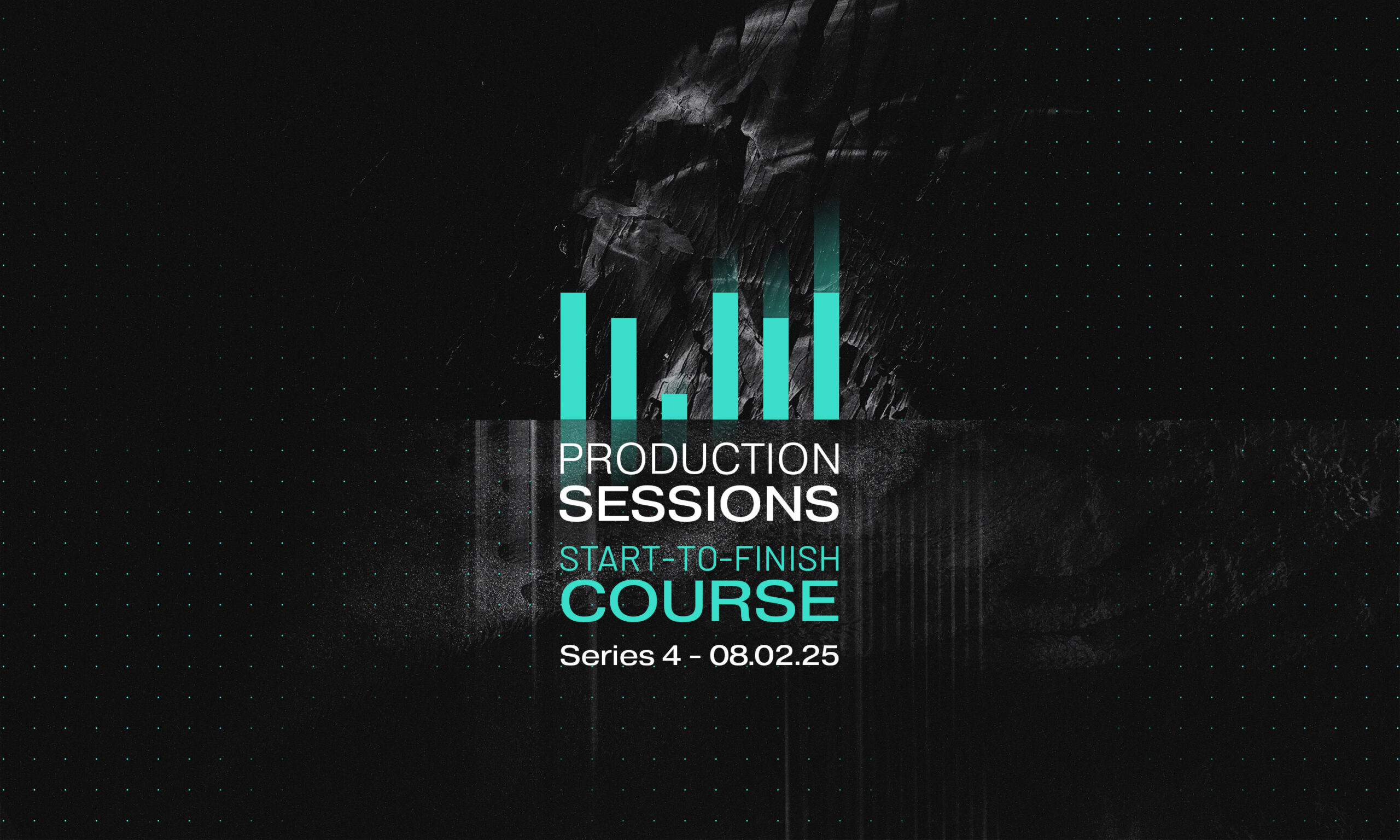 PRODUCTION
SESSIONS
START-TO-FINISH
COURSE
Series 4 - 08.02.25